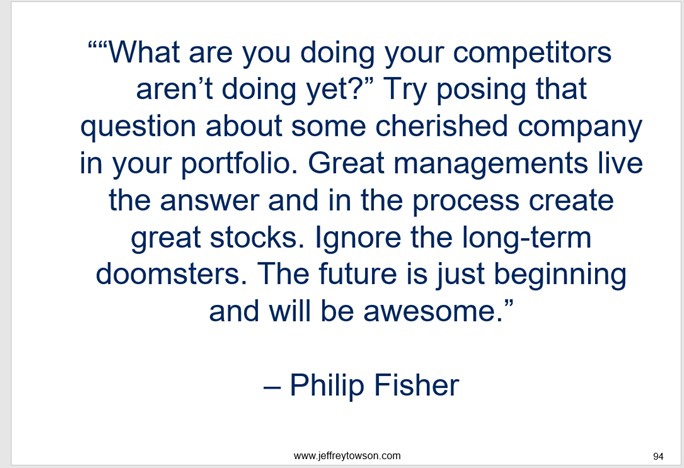 ““What are you doing your competitors aren’t doing yet?” Try posing that question about some cherished company in your portfolio. Great managements live the answer and in the process create great stocks. Ignore the long-term doomsters. The future is just beginning and will be awesome.”

– Philip Fisher

www.jeffreytowson.com

94